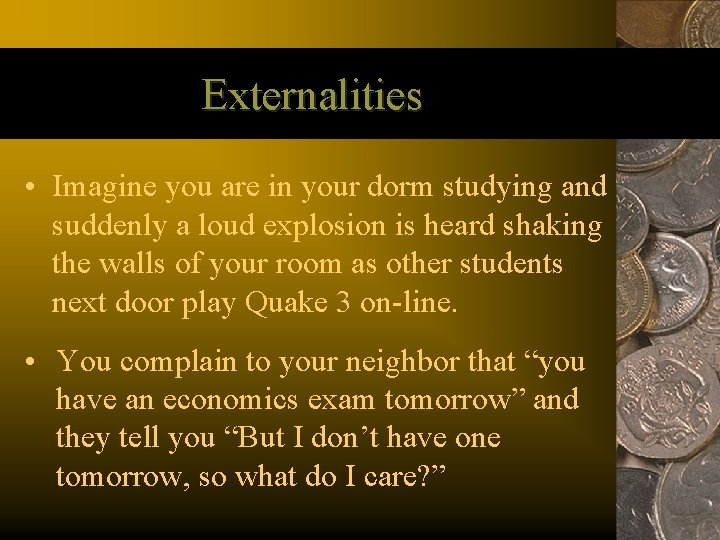 Externalities

• Imagine you are in your dorm studying and suddenly a loud explosion is heard shaking the walls of your room as other students next door play Quake 3 on-line.

• You complain to your neighbor that “you have an economics exam tomorrow” and they tell you “But I don’t have one tomorrow, so what do I care?”